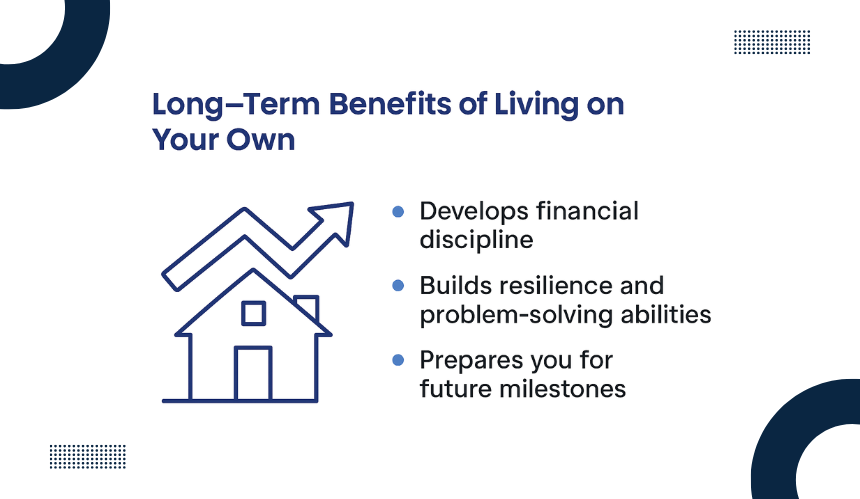 Long–Term Benefits of Living on Your Own

- Develops financial discipline
- Builds resilience and problem-solving abilities
- Prepares you for future milestones